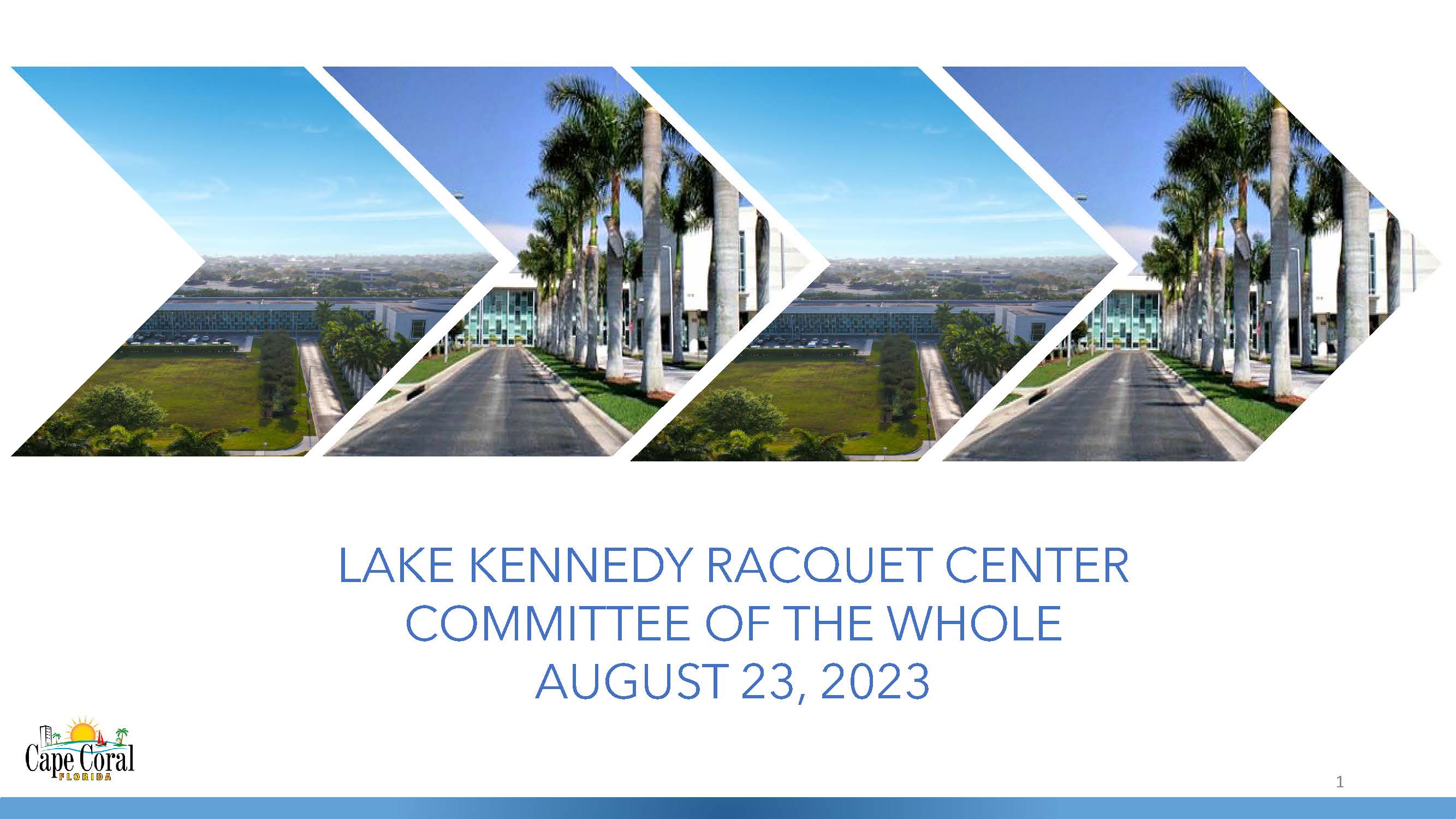 LAKE KENNEDY RACQUET CENTER
COMMITTEE OF THE WHOLE
AUGUST 23, 2023

Cape Coral
FLORIDA

1